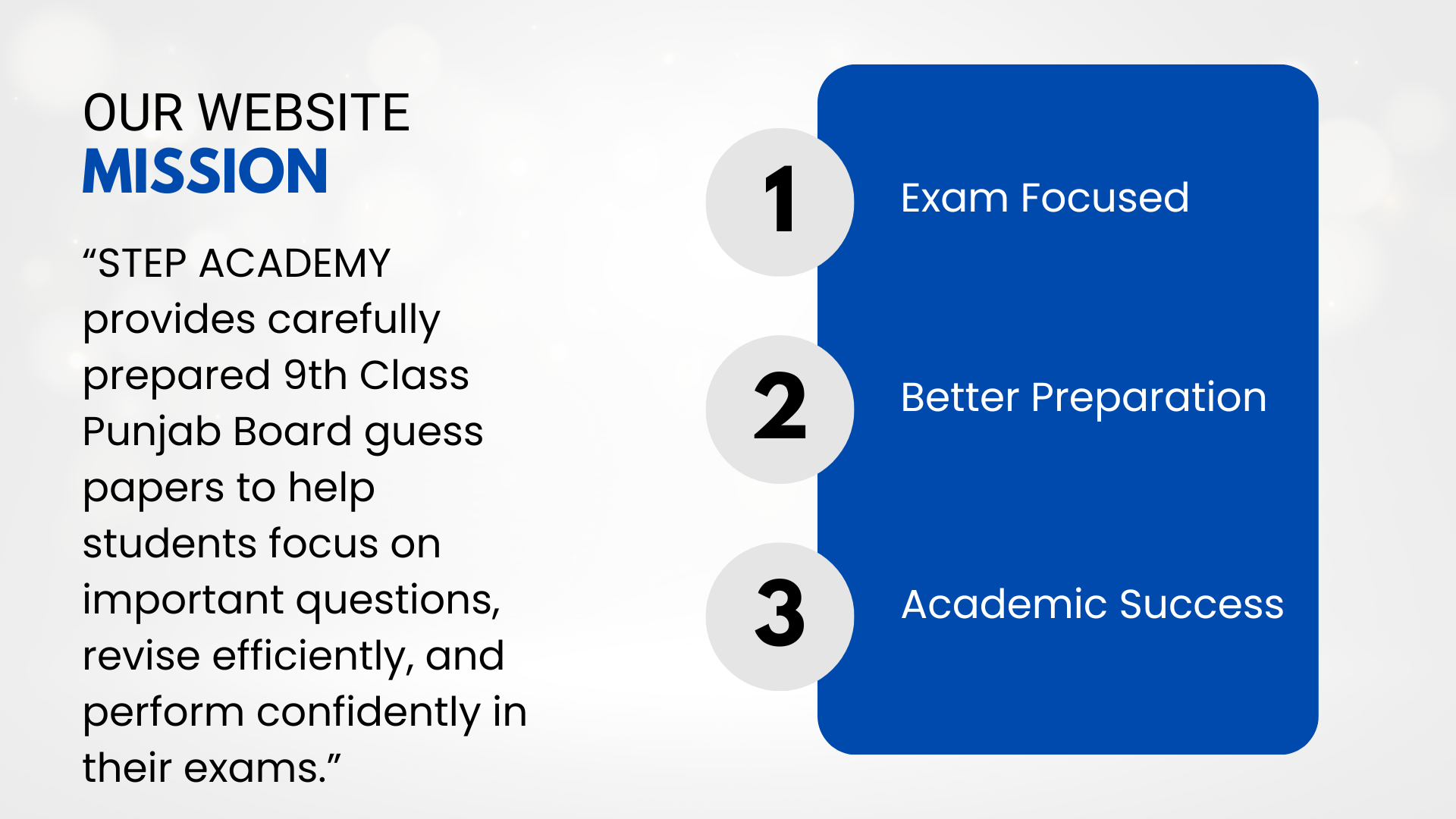 OUR WEBSITE
MISSION

“STEP ACADEMY provides carefully prepared 9th Class Punjab Board guess papers to help students focus on important questions, revise efficiently, and perform confidently in their exams.”

1 Exam Focused

2 Better Preparation

3 Academic Success